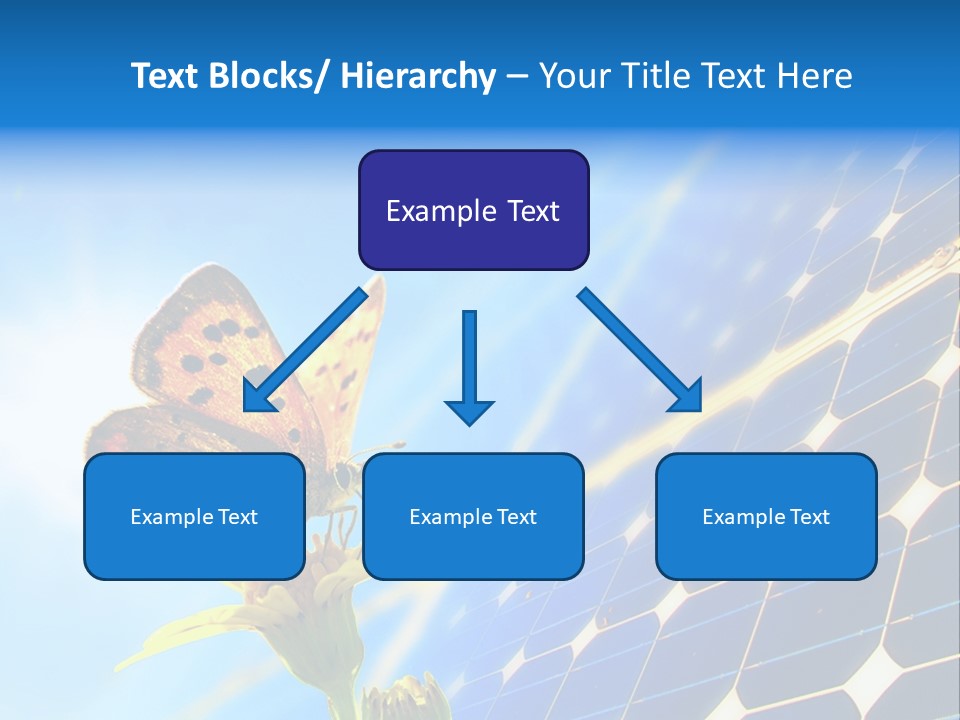 Text Blocks/ Hierarchy – Your Title Text Here

Example Text

Example Text

Example Text

Example Text